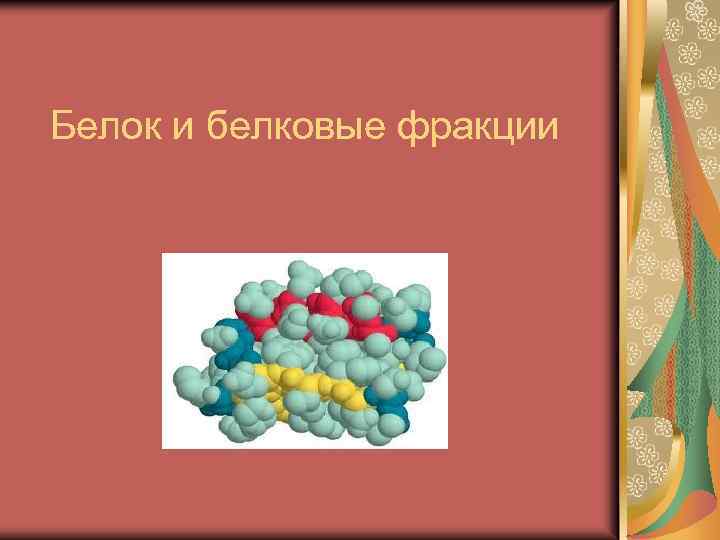 Белок и белковые фракции